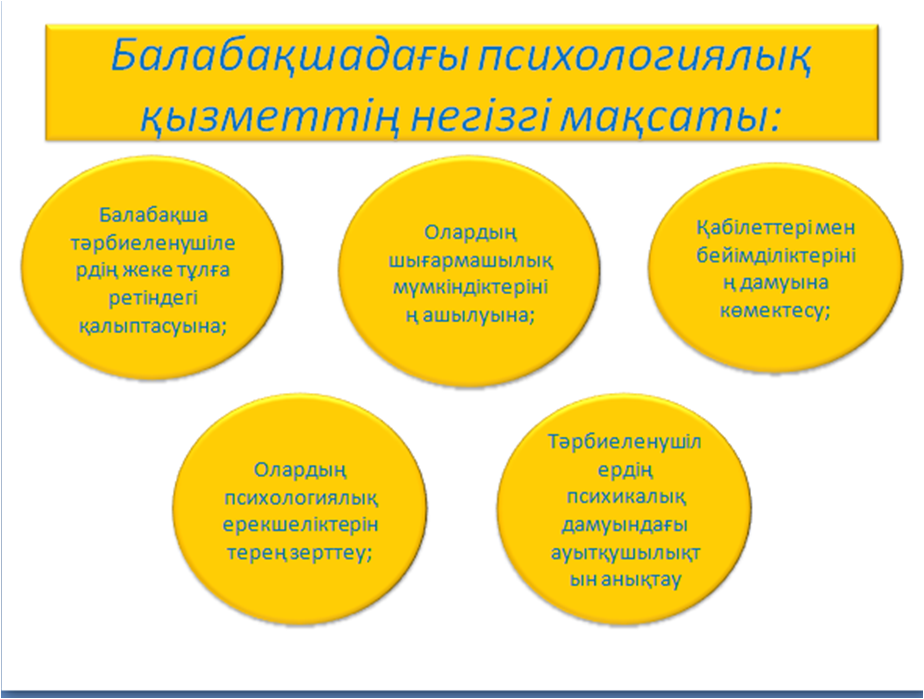 Балабақшадағы психологиялық қызметтің негізгі мақсаты:

Балабақша тәрбиеленушілердің жеке тұлға ретіндегі қалыптасуына;

Олардың шығармашылық мүмкіндіктерінің ашылуына;

Қабілеттері мен бейімділіктерінің дамуына көмектесу;

Олардың психологиялық ерекшеліктерін терең зерттеу;

Тәрбиеленушілердің психикалық дамуындағы ауытқушылықтын анықтау